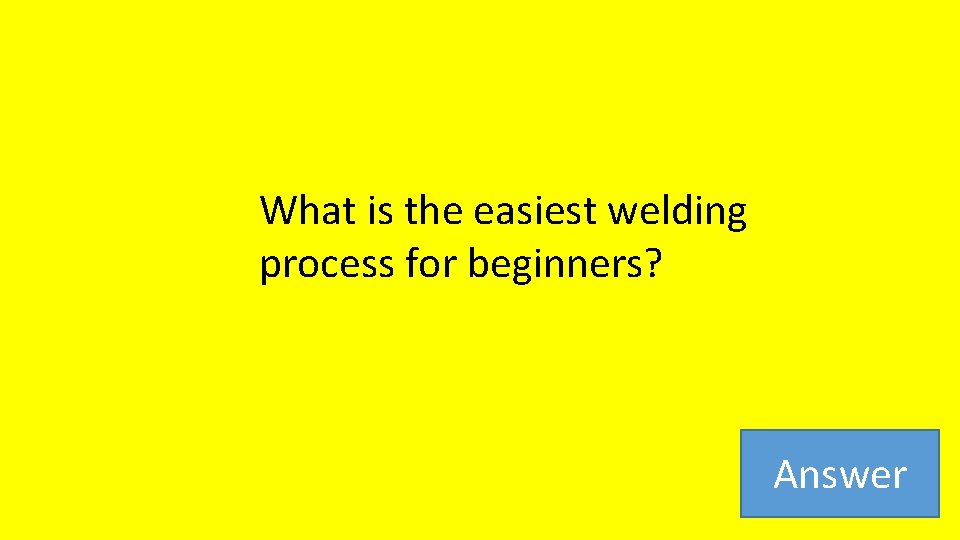 What is the easiest welding process for beginners?

Answer